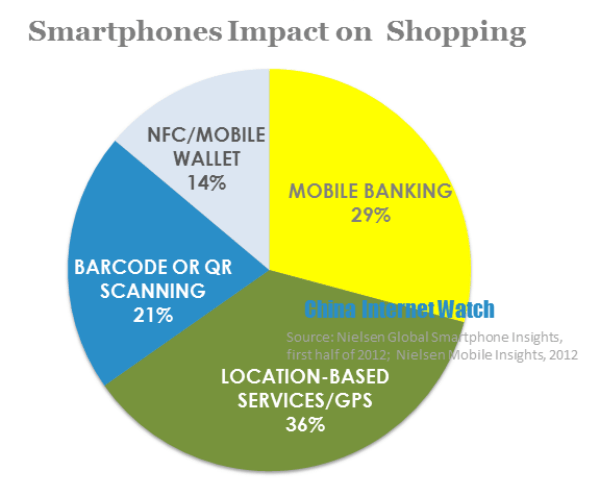 Smartphones Impact on Shopping

NFC/MOBILE WALLET 14%

MOBILE BANKING 29%

BARCODE OR QR SCANNING 21%

China Internet Watch

Source: Nielsen Global Smartphone Insights, first half of 2012; Nielsen Mobile Insights, 2012

LOCATION-BASED SERVICES/GPS 36%